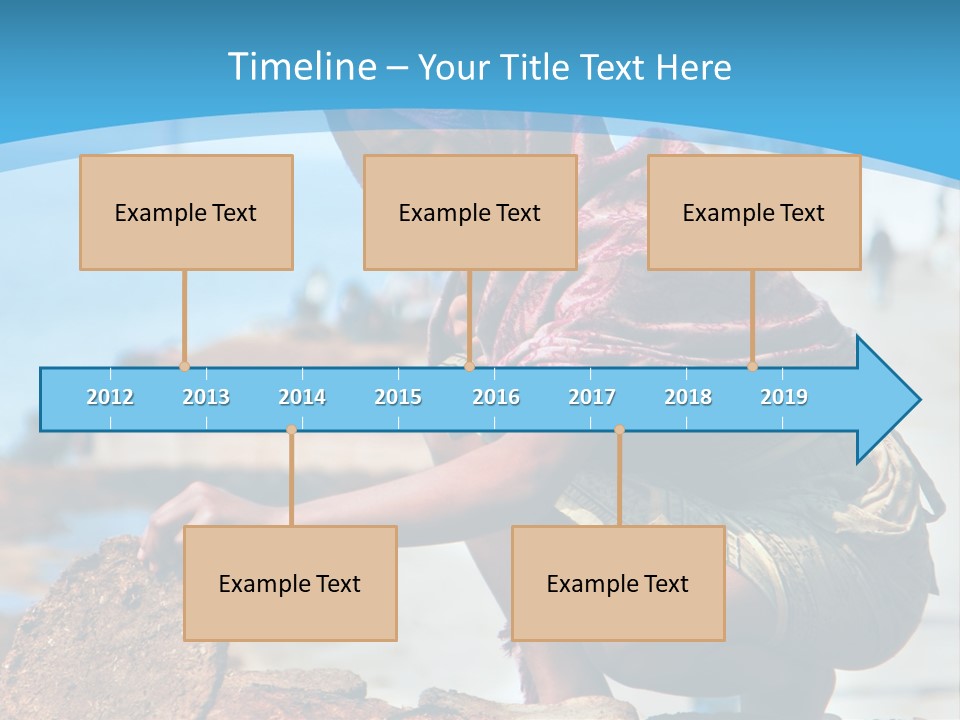 Timeline – Your Title Text Here

Example Text

Example Text

Example Text

2012 2013 2014 2015 2016 2017 2018 2019

Example Text

Example Text